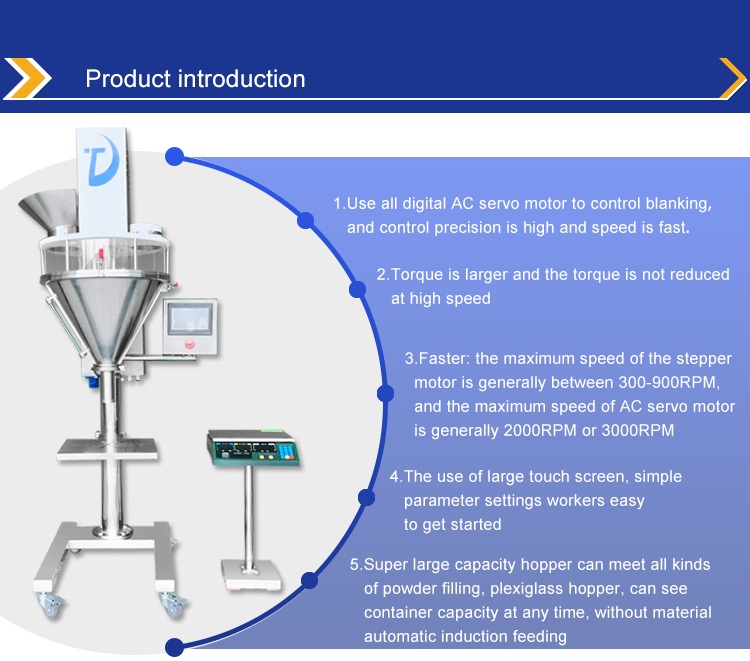 Product introduction

1.Use all digital AC servo motor to control blanking, and control precision is high and speed is fast.

2.Torque is larger and the torque is not reduced at high speed

3.Faster: the maximum speed of the stepper motor is generally between 300-900RPM, and the maximum speed of AC servo motor is generally 2000RPM or 3000RPM

4.The use of large touch screen, simple parameter settings workers easy to get started

5.Super large capacity hopper can meet all kinds of powder filling, plexiglass hopper, can see container capacity at any time, without material automatic induction feeding